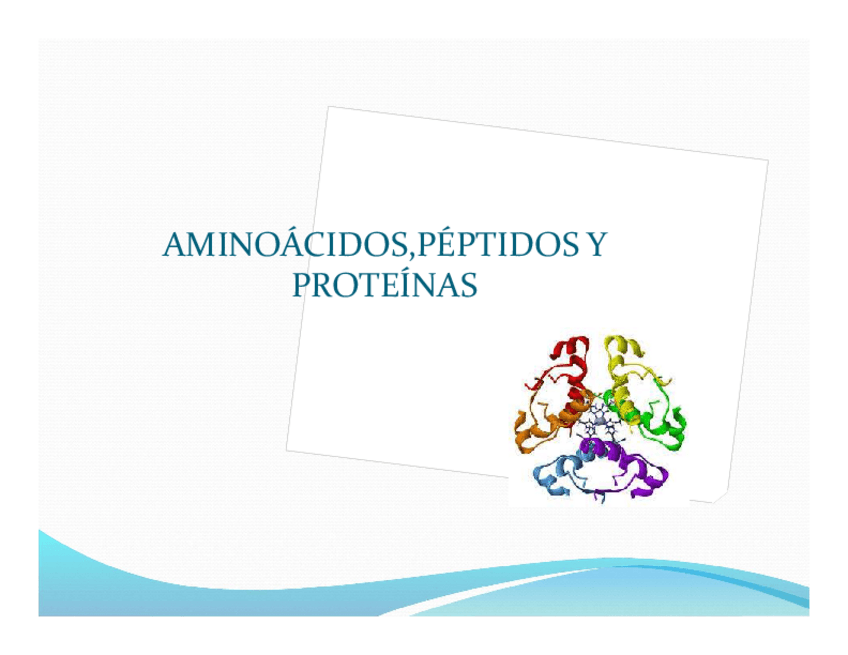 AMINOÁCIDOS,PÉPTIDOS Y PROTEÍNAS